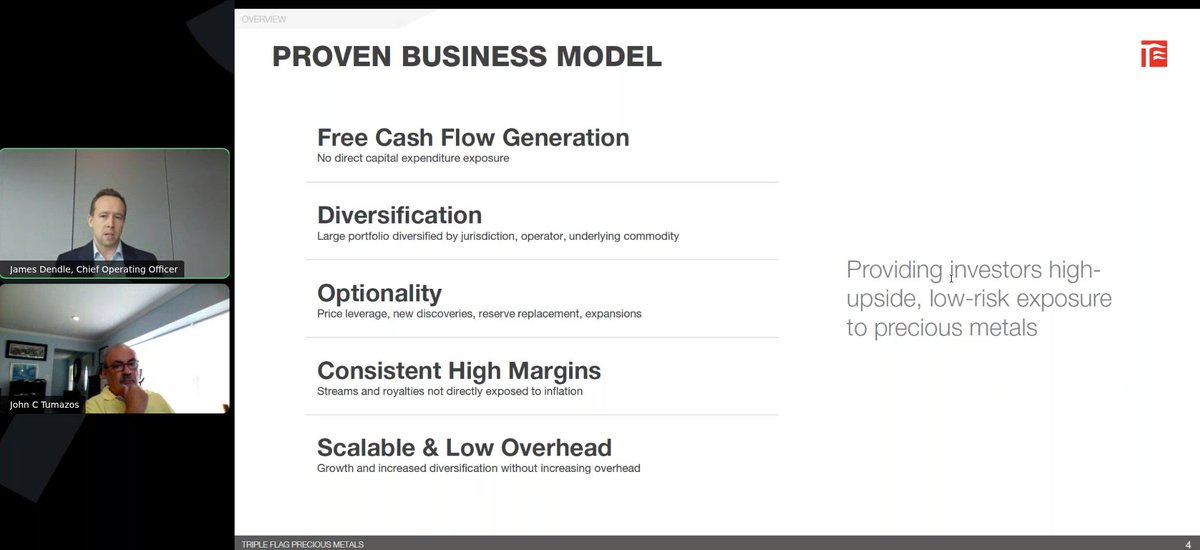 James Dendle, Chief Operating Officer

John C Tumazos

OVERVIEW

PROVEN BUSINESS MODEL

Free Cash Flow Generation
No direct capital expenditure exposure

Diversification
Large portfolio diversified by jurisdiction, operator, underlying commodity

Optionality
Price leverage, new discoveries, reserve replacement, expansions

Consistent High Margins
Streams and royalties not directly exposed to inflation

Scalable & Low Overhead
Growth and increased diversification without increasing overhead

Providing investors high-upside, low-risk exposure to precious metals

TRIPLE FLAG PRECIOUS METALS

4